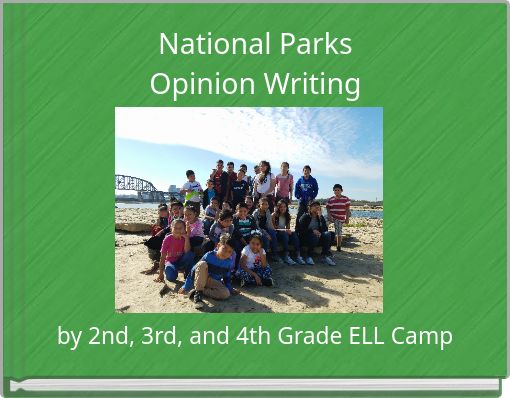 National Parks
Opinion Writing

by 2nd, 3rd, and 4th Grade ELL Camp